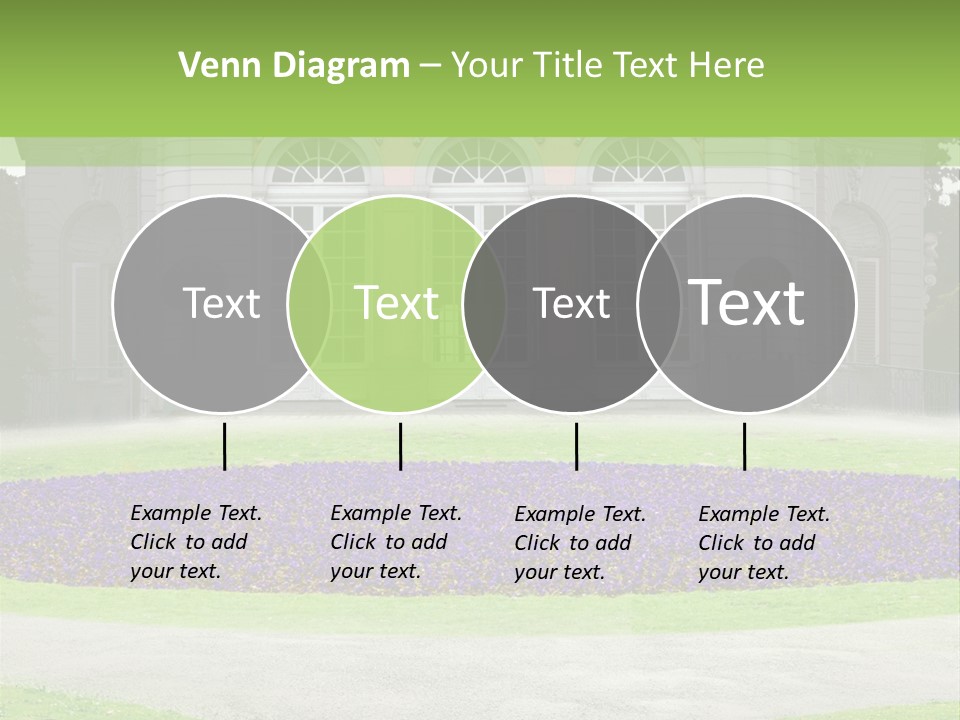 Venn Diagram – Your Title Text Here

Text

Text

Text

Text

Example Text. Click to add your text.

Example Text. Click to add your text.

Example Text. Click to add your text.

Example Text. Click to add your text.